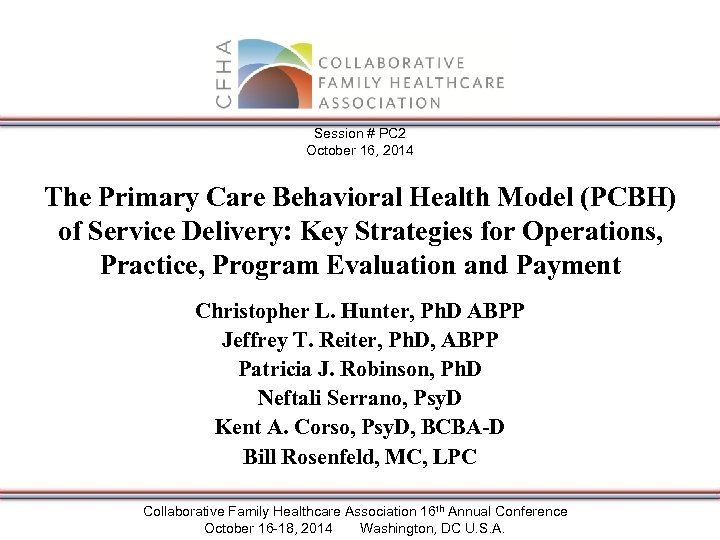 CFHA
COLLABORATIVE
FAMILY HEALTHCARE
ASSOCIATION

Session # PC2
October 16, 2014

The Primary Care Behavioral Health Model (PCBH) of Service Delivery: Key Strategies for Operations, Practice, Program Evaluation and Payment

Christopher L. Hunter, PhD ABPP
Jeffrey T. Reiter, PhD, ABPP
Patricia J. Robinson, PhD
Neftali Serrano, PsyD
Kent A. Corso, PsyD, BCBA-D
Bill Rosenfeld, MC, LPC

Collaborative Family Healthcare Association 16$^{th}$ Annual Conference
October 16-18, 2014 Washington, DC U.S.A.